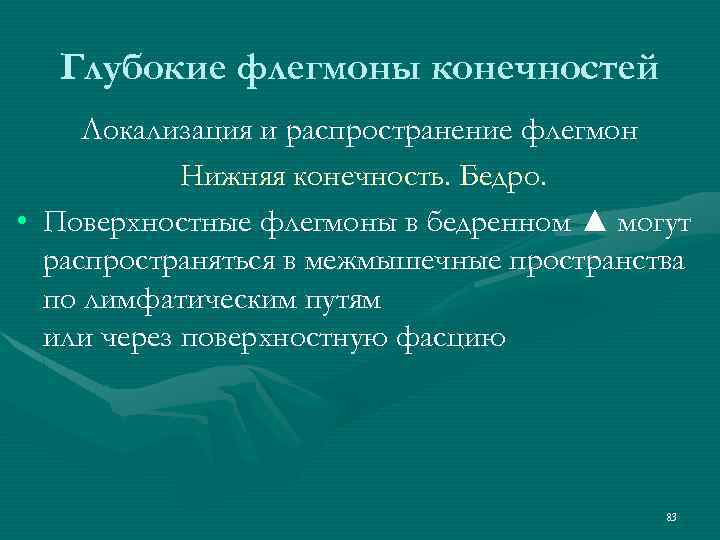 Глубокие флегмоны конечностей

Локализация и распространение флегмон

Нижняя конечность. Бедро.

• Поверхностные флегмоны в бедренном ▲ могут распространяться в межмышечные пространства по лимфатическим путям или через поверхностную фасцию

83